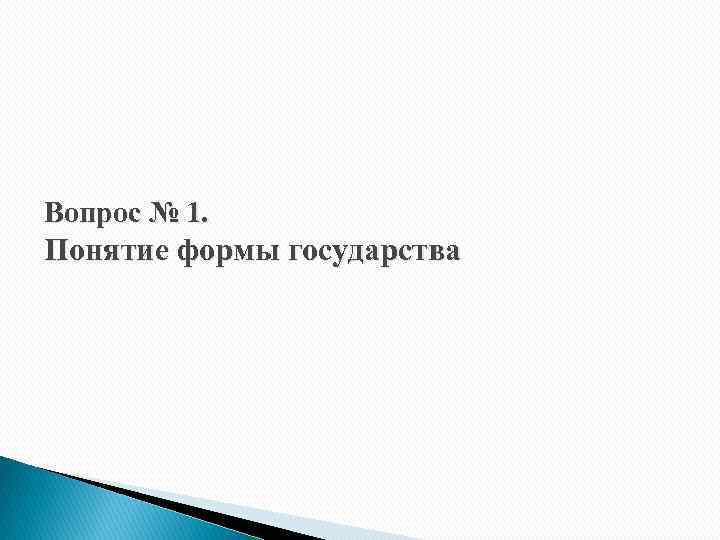 Вопрос № 1.
Понятие формы государства